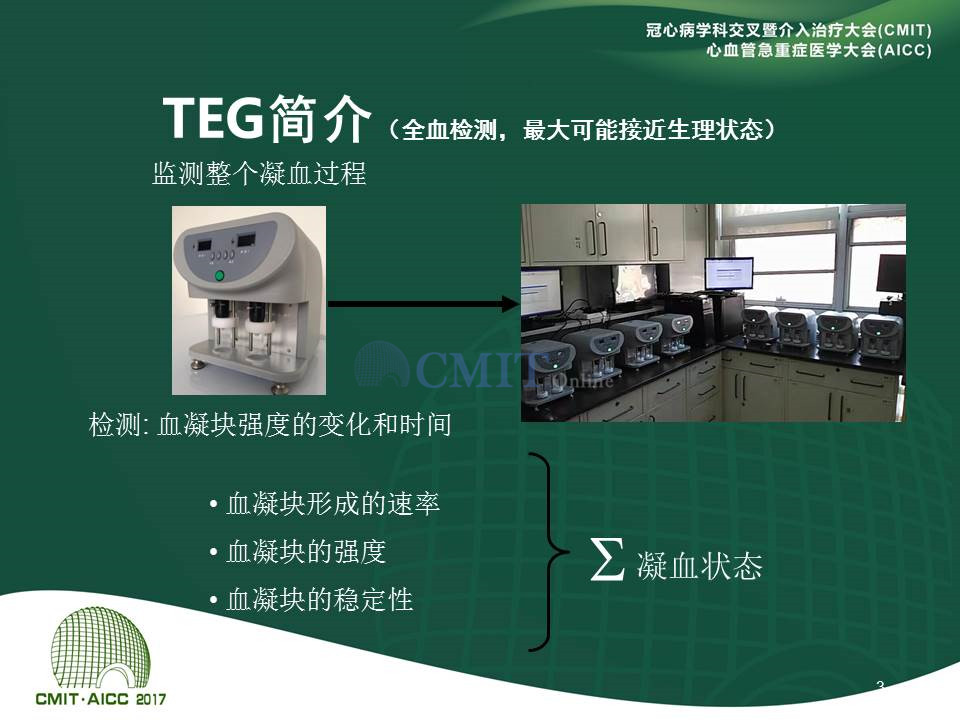 冠心病学科交叉暨介入治疗大会(CMIT)
心血管急重症医学大会(AICC)

TEG简介（全血检测，最大可能接近生理状态）

监测整个凝血过程

CMIT online

检测: 血凝块强度的变化和时间

• 血凝块形成的速率
• 血凝块的强度
• 血凝块的稳定性

$\Sigma$ 凝血状态

CMIT·AICC 2017

3